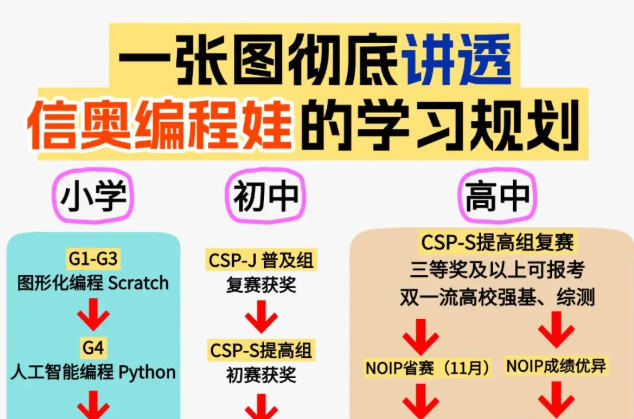 一张图彻底讲透
信奥编程娃的学习规划

小学

G1-G3
图形化编程 Scratch

G4
人工智能编程 Python

初中

CSP-J 普及组
复赛获奖

CSP-S提高组
初赛获奖

高中

CSP-S提高组复赛
三等奖及以上可报考
双一流高校强基、综测

NOIP省赛（11月）

NOIP成绩优异